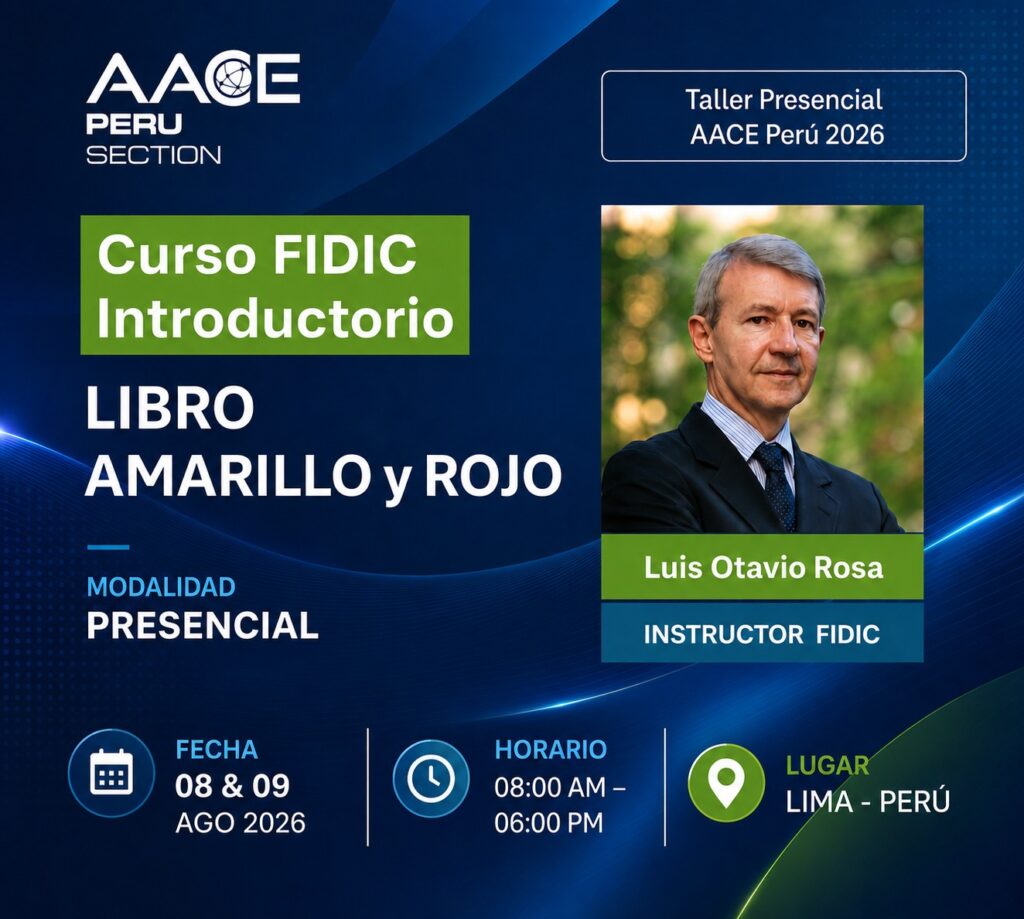 AACE
PERU
SECTION

Taller Presencial
AACE Perú 2026

Curso FIDIC Introductorio

LIBRO AMARILLO y ROJO

MODALIDAD
PRESENCIAL

Luis Otavio Rosa

INSTRUCTOR FIDIC

FECHA
08 & 09
AGO 2026

HORARIO
08:00 AM – 06:00 PM

LUGAR
LIMA - PERÚ